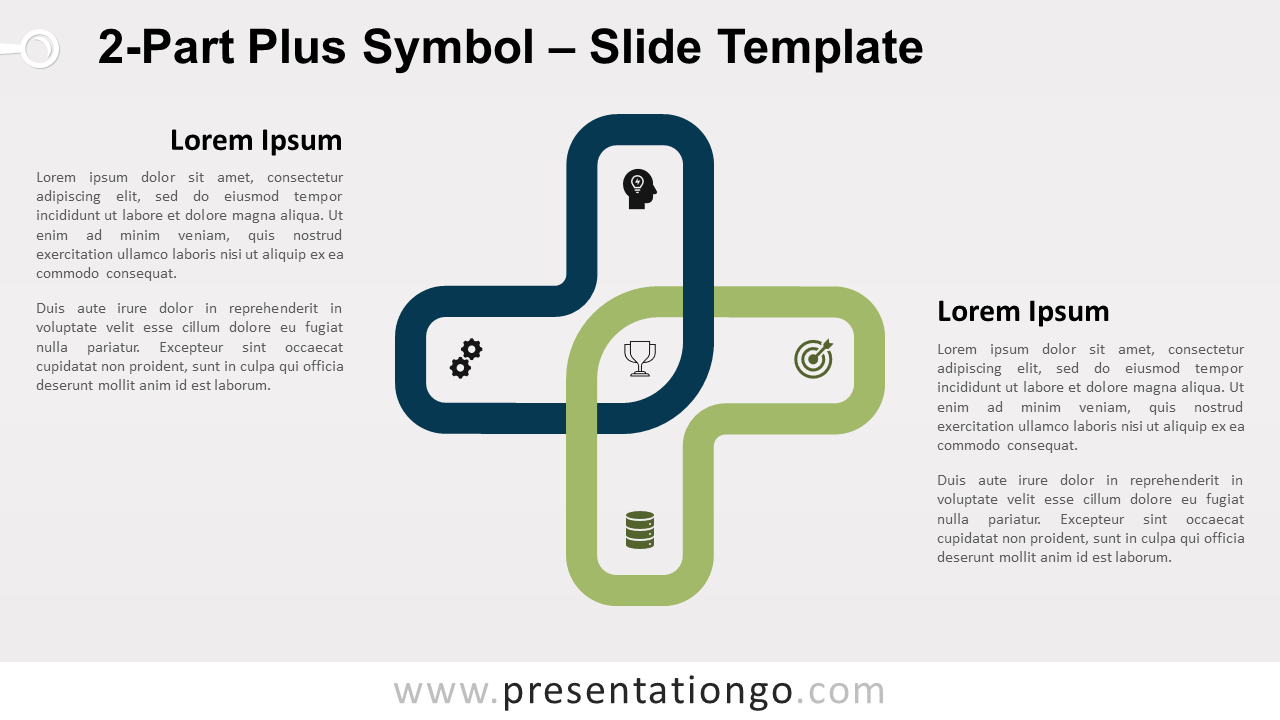 2-Part Plus Symbol – Slide Template

Lorem Ipsum

Lorem ipsum dolor sit amet, consectetur adipiscing elit, sed do eiusmod tempor incididunt ut labore et dolore magna aliqua. Ut enim ad minim veniam, quis nostrud exercitation ullamco laboris nisi ut aliquip ex ea commodo consequat.

Duis aute irure dolor in reprehenderit in voluptate velit esse cillum dolore eu fugiat nulla pariatur. Excepteur sint occaecat cupidatat non proident, sunt in culpa qui officia deserunt mollit anim id est laborum.

Lorem Ipsum

Lorem ipsum dolor sit amet, consectetur adipiscing elit, sed do eiusmod tempor incididunt ut labore et dolore magna aliqua. Ut enim ad minim veniam, quis nostrud exercitation ullamco laboris nisi ut aliquip ex ea commodo consequat.

Duis aute irure dolor in reprehenderit in voluptate velit esse cillum dolore eu fugiat nulla pariatur. Excepteur sint occaecat cupidatat non proident, sunt in culpa qui officia deserunt mollit anim id est laborum.

www.presentationgo.com